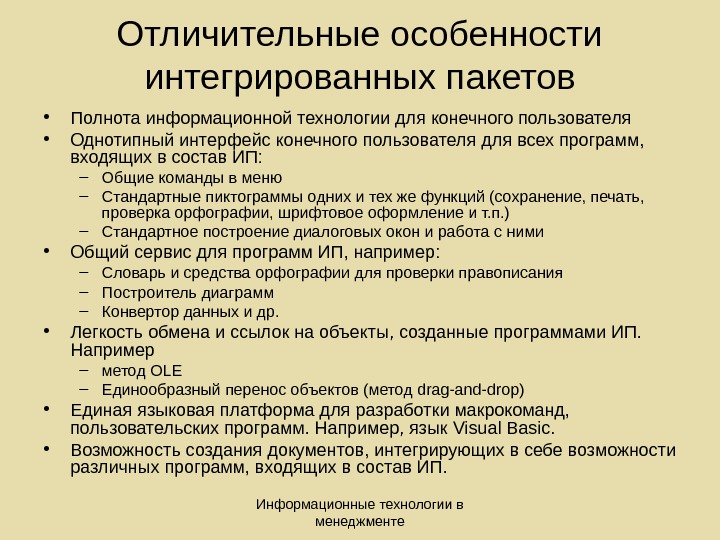 Отличительные особенности интегрированных пакетов

• Полнота информационной технологии для конечного пользователя
• Однотипный интерфейс конечного пользователя для всех программ, входящих в состав ИП:
  – Общие команды в меню
  – Стандартные пиктограммы одних и тех же функций (сохранение, печать, проверка орфографии, шрифтовое оформление и т.п.)
  – Стандартное построение диалоговых окон и работа с ними
• Общий сервис для программ ИП, например:
  – Словарь и средства орфографии для проверки правописания
  – Построитель диаграмм
  – Конвертор данных и др.
• Легкость обмена и ссылок на объекты, созданные программами ИП. Например
  – метод OLE
  – Единообразный перенос объектов (метод drag-and-drop)
• Единая языковая платформа для разработки макрокоманд, пользовательских программ. Например, язык Visual Basic.
• Возможность создания документов, интегрирующих в себе возможности различных программ, входящих в состав ИП.

Информационные технологии в менеджменте